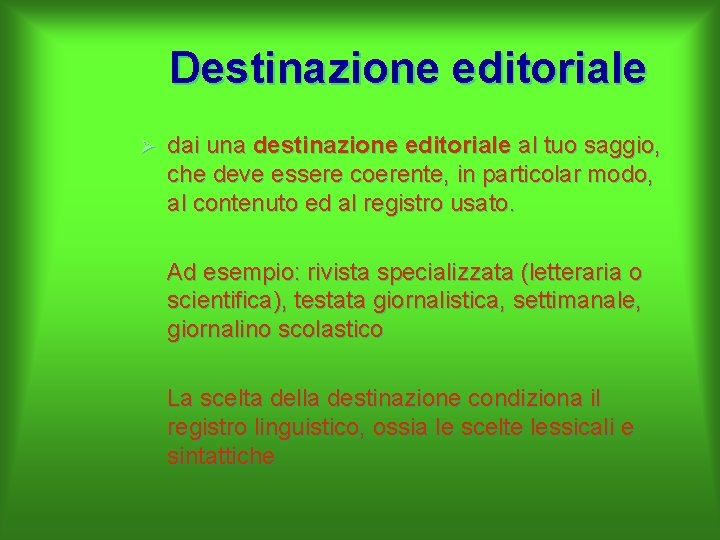 Destinazione editoriale

➢ dai una destinazione editoriale al tuo saggio, che deve essere coerente, in particolar modo, al contenuto ed al registro usato.

Ad esempio: rivista specializzata (letteraria o scientifica), testata giornalistica, settimanale, giornalino scolastico

La scelta della destinazione condiziona il registro linguistico, ossia le scelte lessicali e sintattiche